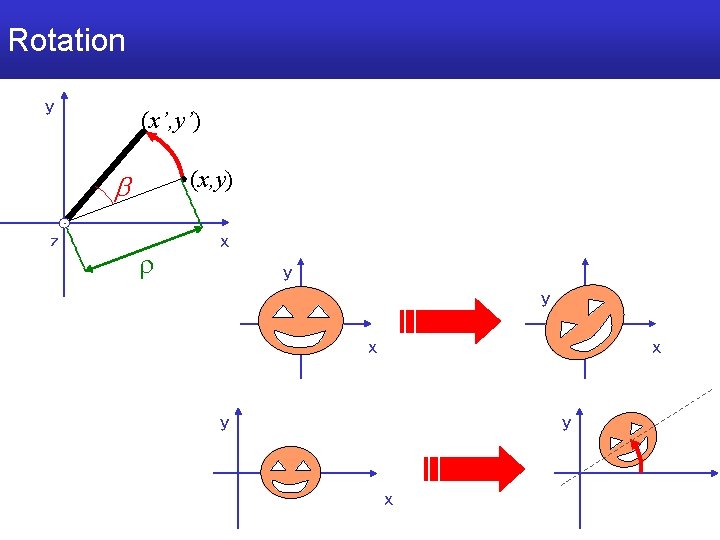 Rotation

y
$(x', y')$
$\beta$
$(x, y)$
z
x
$\rho$

y
x
y
x

y
x
y